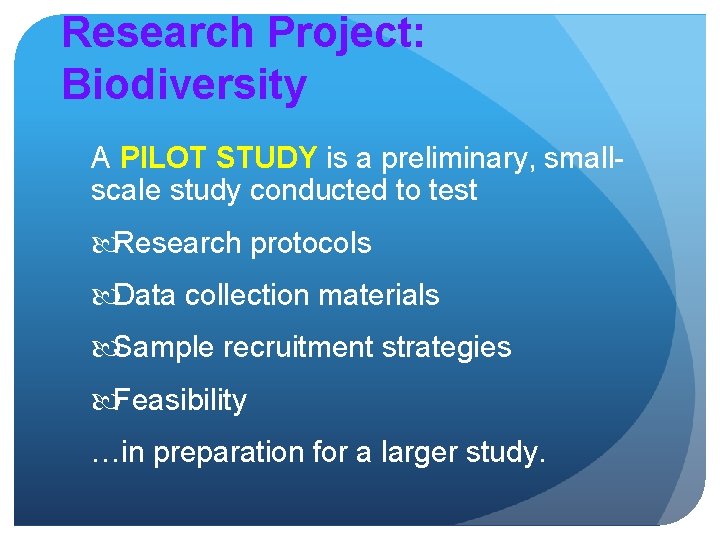 Research Project: Biodiversity

A PILOT STUDY is a preliminary, small-scale study conducted to test

Research protocols

Data collection materials

Sample recruitment strategies

Feasibility

…in preparation for a larger study.